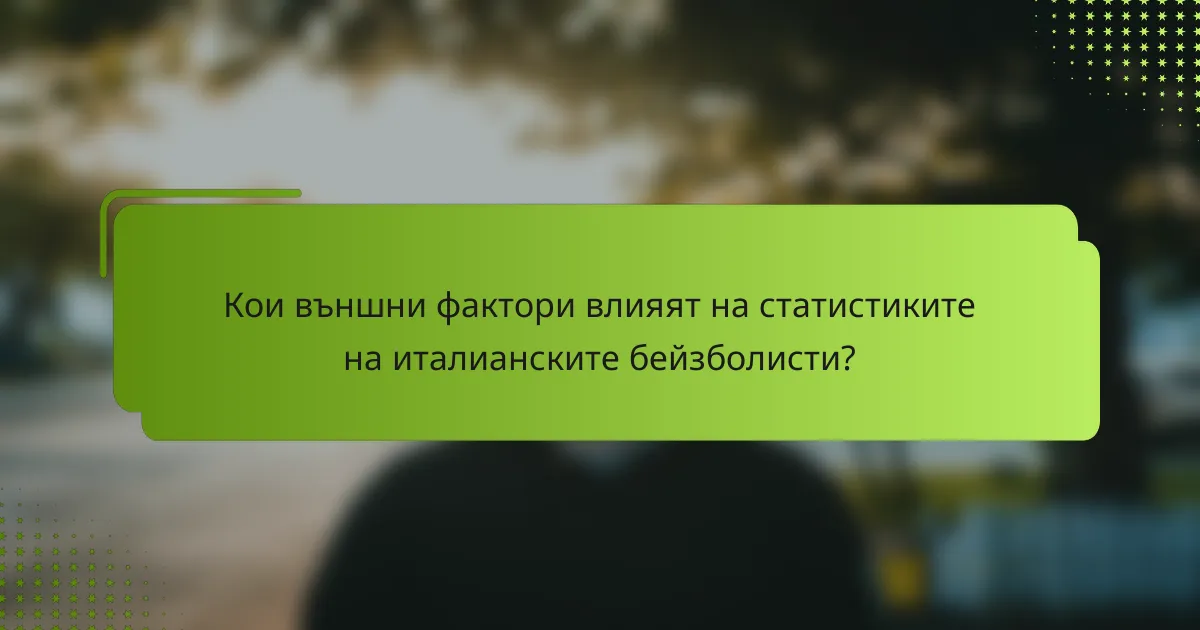 Кои външни фактори влияят на статистиките на италианските бейзболисти?